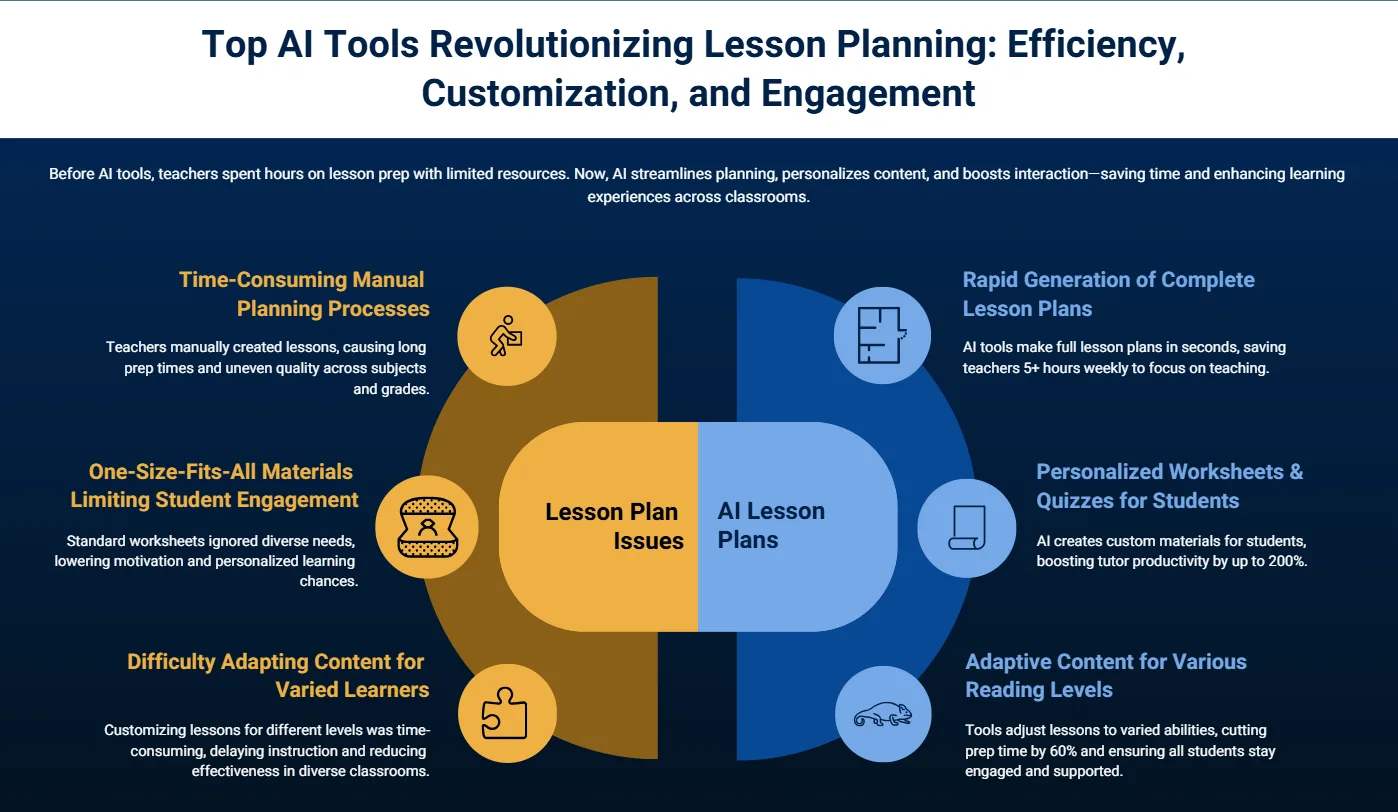 Top AI Tools Revolutionizing Lesson Planning: Efficiency, Customization, and Engagement

Before AI tools, teachers spent hours on lesson prep with limited resources. Now, AI streamlines planning, personalizes content, and boosts interaction—saving time and enhancing learning experiences across classrooms.

Time-Consuming Manual Planning Processes

Teachers manually created lessons, causing long prep times and uneven quality across subjects and grades.

One-Size-Fits-All Materials Limiting Student Engagement

Standard worksheets ignored diverse needs, lowering motivation and personalized learning chances.

Difficulty Adapting Content for Varied Learners

Customizing lessons for different levels was time-consuming, delaying instruction and reducing effectiveness in diverse classrooms.

Lesson Plan Issues

AI Lesson Plans

Rapid Generation of Complete Lesson Plans

AI tools make full lesson plans in seconds, saving teachers 5+ hours weekly to focus on teaching.

Personalized Worksheets & Quizzes for Students

AI creates custom materials for students, boosting tutor productivity by up to 200%.

Adaptive Content for Various Reading Levels

Tools adjust lessons to varied abilities, cutting prep time by 60% and ensuring all students stay engaged and supported.